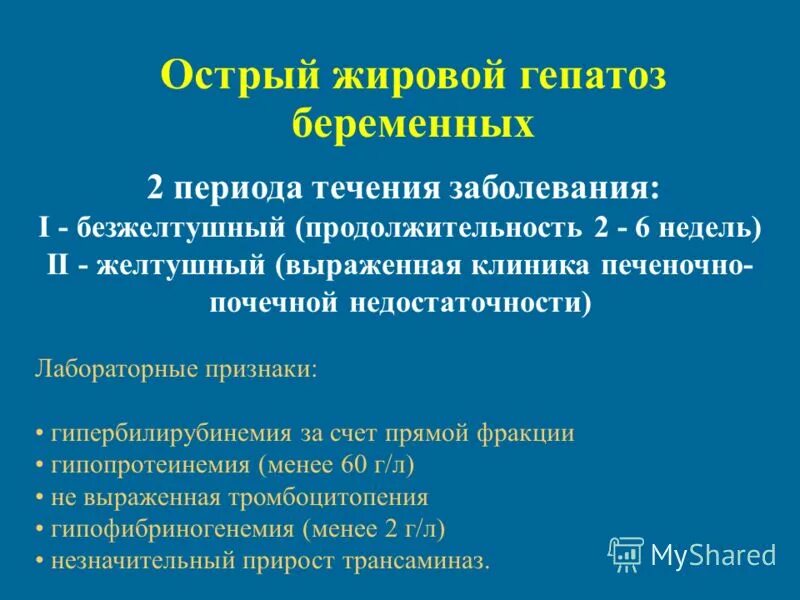 Острый жировой гепатоз беременных

2 периода течения заболевания:
I - безжелтушный (продолжительность 2 - 6 недель)
II - желтушный (выраженная клиника печеночно-почечной недостаточности)

Лабораторные признаки:

• гипербилирубинемия за счет прямой фракции
• гипопротеинемия (менее 60 г/л)
• не выраженная тромбоцитопения
• гипофибриногенемия (менее 2 г/л)
• незначительный прирост трансаминаз.

MyShared